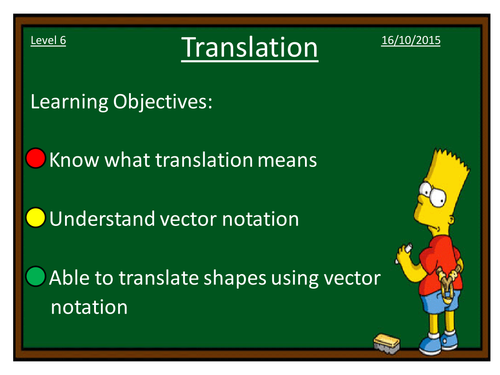 Level 6

Translation

16/10/2015

Learning Objectives:

Know what translation means

Understand vector notation

Able to translate shapes using vector notation